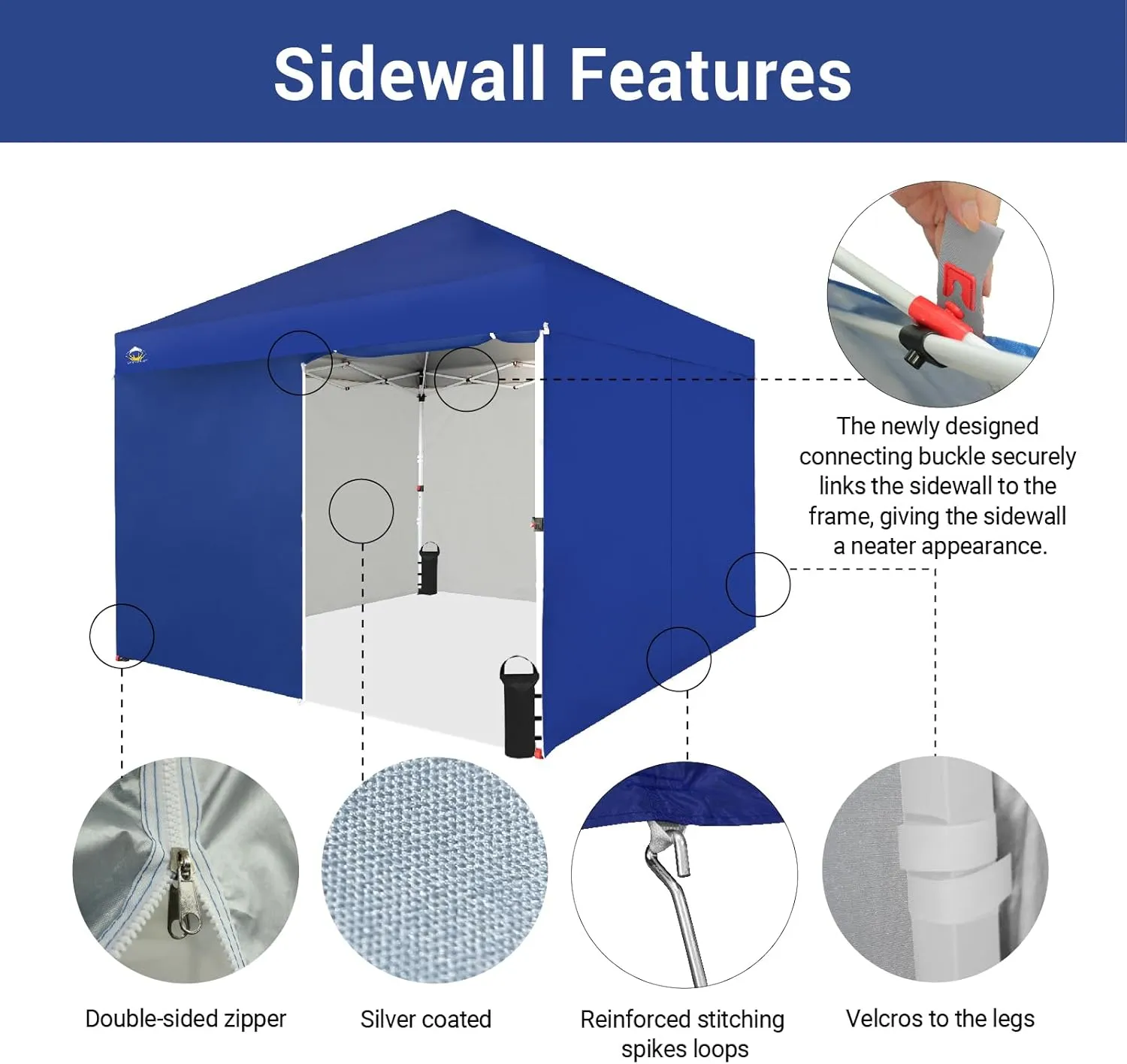 Sidewall Features

The newly designed connecting buckle securely links the sidewall to the frame, giving the sidewall a neater appearance.

Double-sided zipper

Silver coated

Reinforced stitching spikes loops

Velcros to the legs